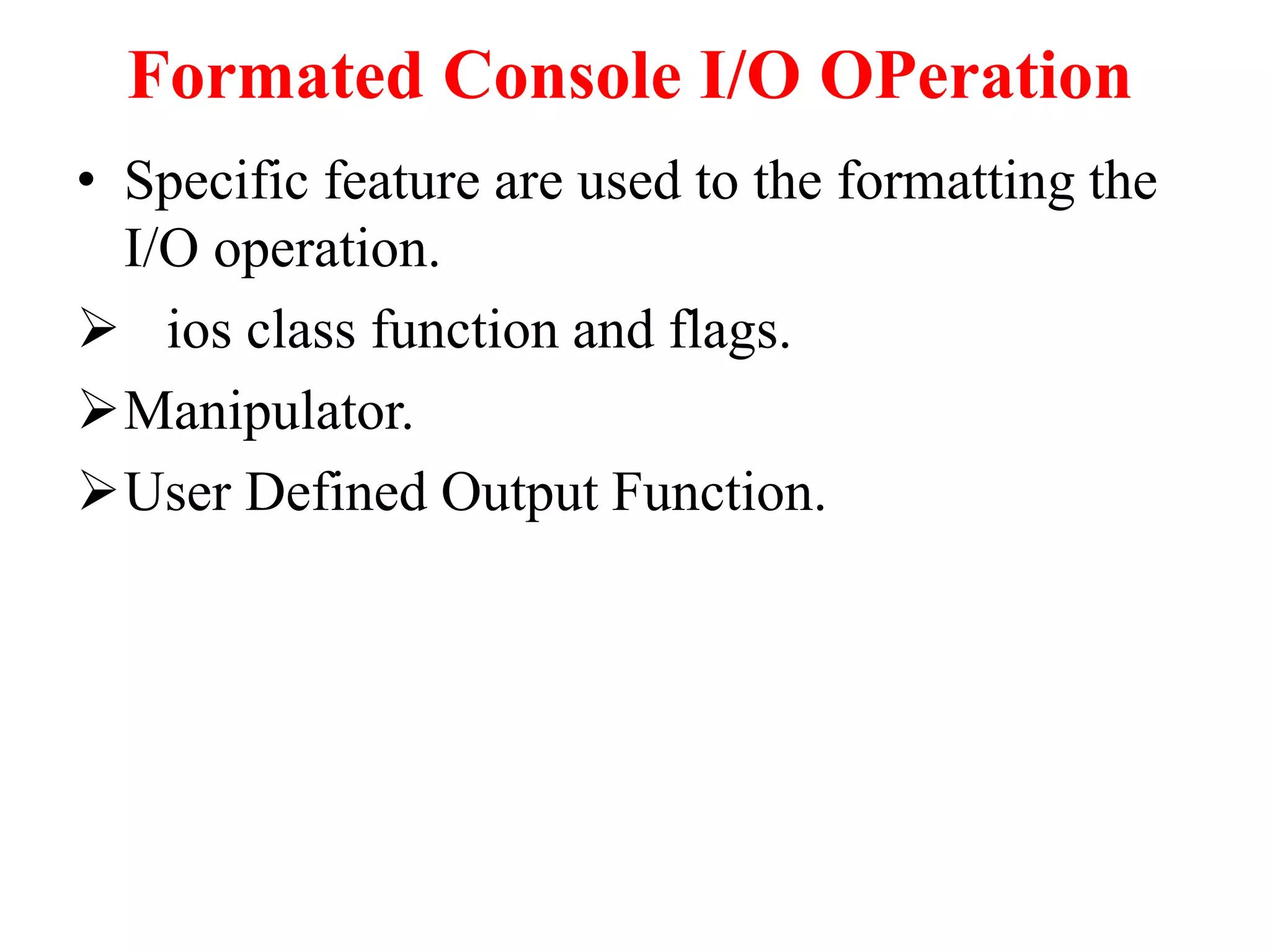 Formated Console I/O OPeration

• Specific feature are used to the formatting the I/O operation.

➢ ios class function and flags.

➢ Manipulator.

➢ User Defined Output Function.